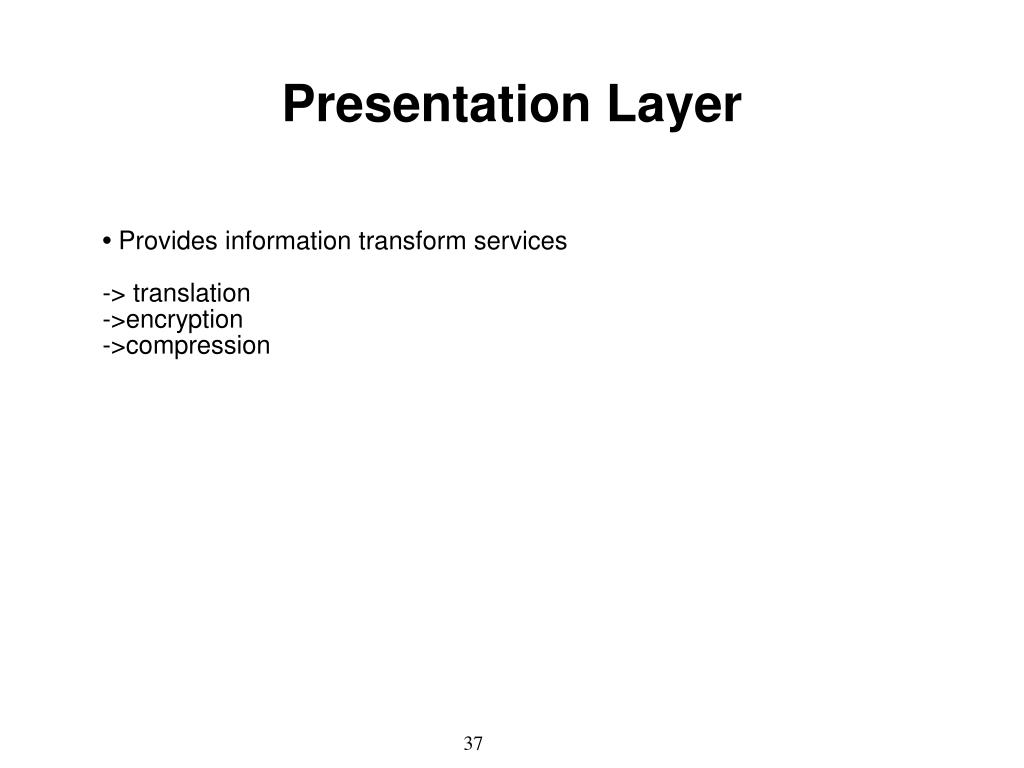 Presentation Layer

• Provides information transform services

-> translation
->encryption
->compression

37